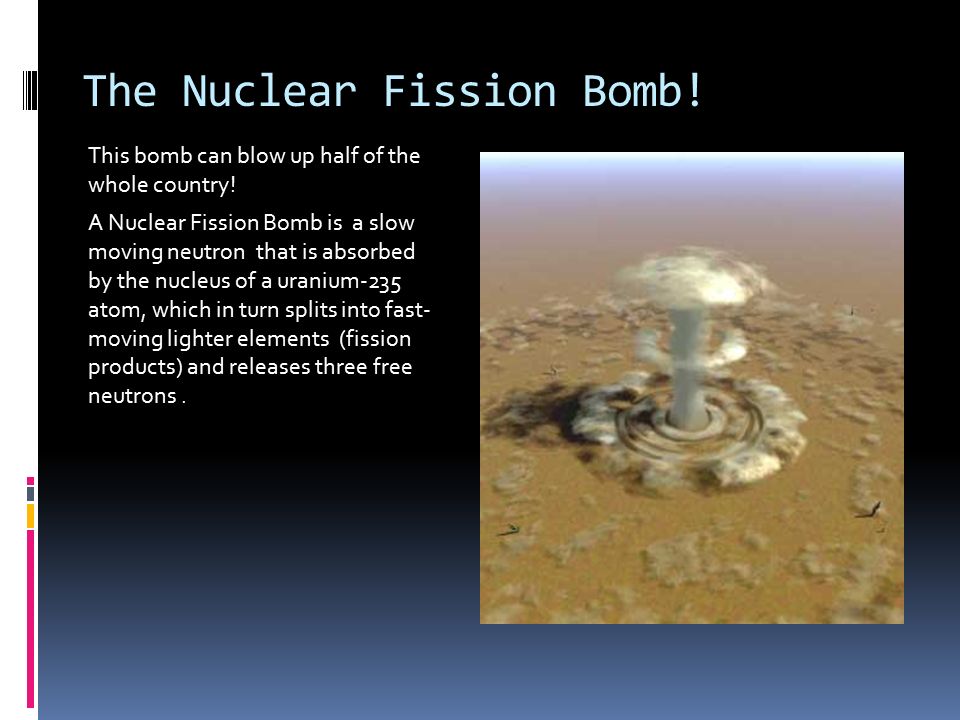 The Nuclear Fission Bomb!

This bomb can blow up half of the whole country!

A Nuclear Fission Bomb is a slow moving neutron that is absorbed by the nucleus of a uranium-235 atom, which in turn splits into fast-moving lighter elements (fission products) and releases three free neutrons .